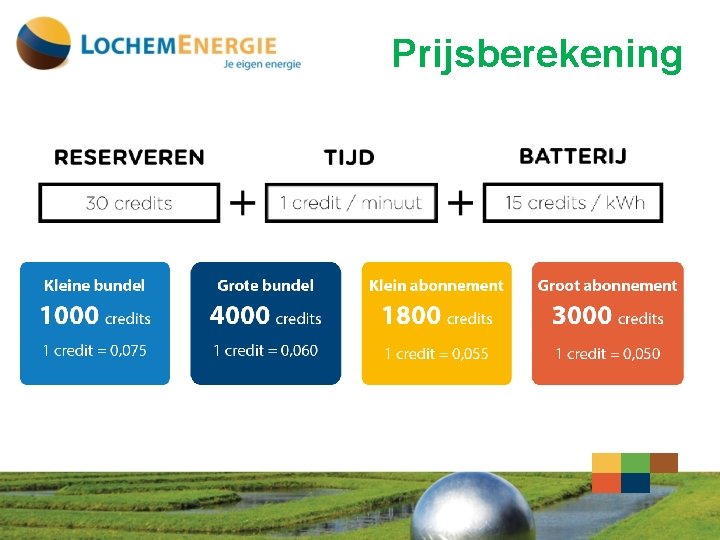 LOCHEMENERGIE
Je eigen energie

Prijsberekening

RESERVEREN
30 credits

+

TIJD
1 credit / minuut

+

BATTERIJ
15 credits / kWh

Kleine bundel
1000 credits
1 credit = 0,075

Grote bundel
4000 credits
1 credit = 0,060

Klein abonnement
1800 credits
1 credit = 0,055

Groot abonnement
3000 credits
1 credit = 0,050